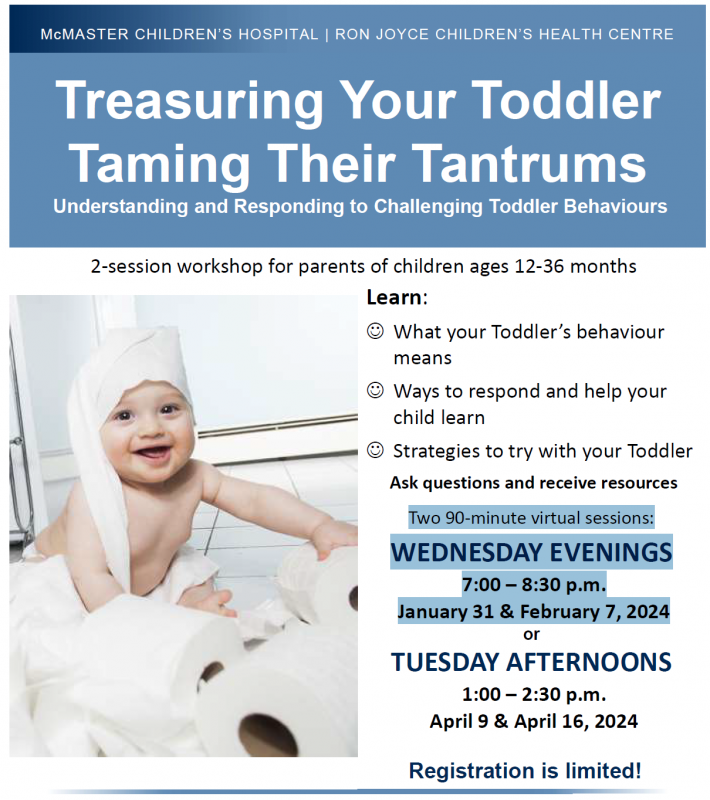 McMASTER CHILDREN'S HOSPITAL | RON JOYCE CHILDREN'S HEALTH CENTRE

Treasuring Your Toddler
Taming Their Tantrums

Understanding and Responding to Challenging Toddler Behaviours

2-session workshop for parents of children ages 12-36 months

Learn:

☺ What your Toddler's behaviour means

☺ Ways to respond and help your child learn

☺ Strategies to try with your Toddler

Ask questions and receive resources

Two 90-minute virtual sessions:

WEDNESDAY EVENINGS

7:00 – 8:30 p.m.

January 31 & February 7, 2024

or

TUESDAY AFTERNOONS

1:00 – 2:30 p.m.

April 9 & April 16, 2024

Registration is limited!